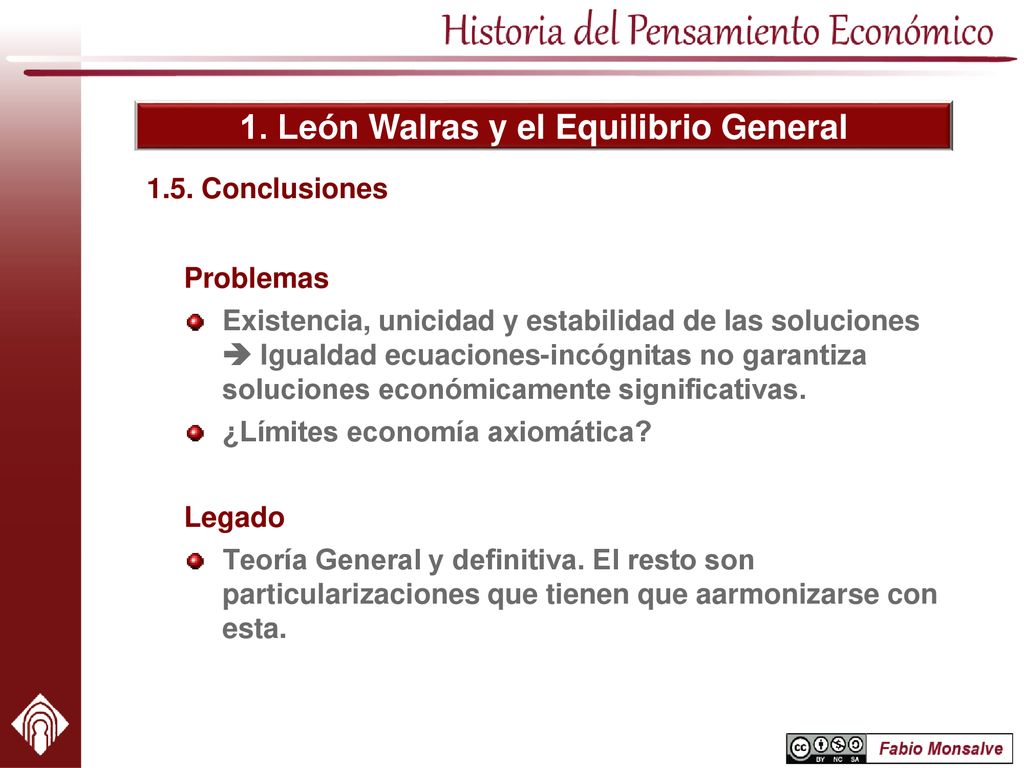 Historia del Pensamiento Económico

1. León Walras y el Equilibrio General

1.5. Conclusiones

Problemas

Existencia, unicidad y estabilidad de las soluciones ➔ Igualdad ecuaciones-incógnitas no garantiza soluciones económicamente significativas.

¿Límites economía axiomática?

Legado

Teoría General y definitiva. El resto son particularizaciones que tienen que aarmonizarse con esta.

cc BY NC SA

Fabio Monsalve